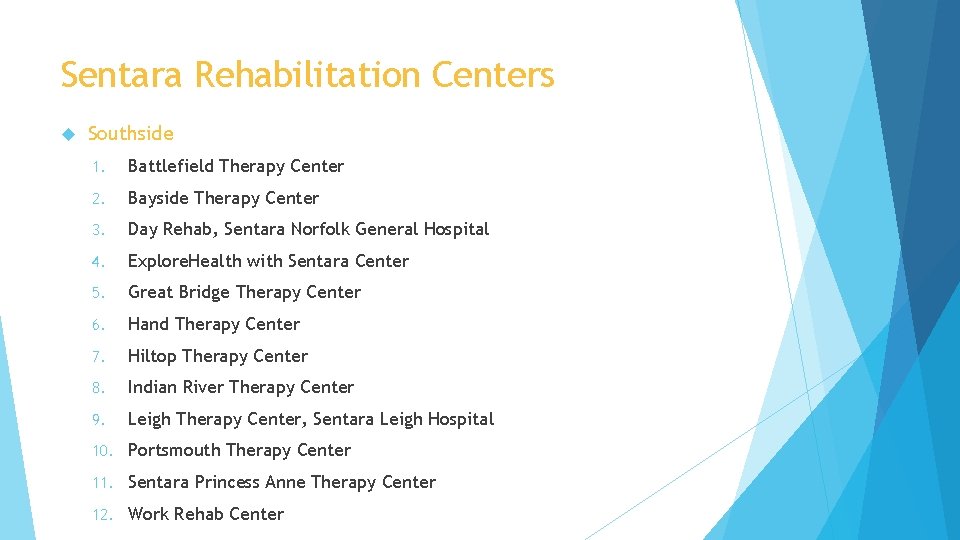 Sentara Rehabilitation Centers

Southside

1. Battlefield Therapy Center
2. Bayside Therapy Center
3. Day Rehab, Sentara Norfolk General Hospital
4. ExploreHealth with Sentara Center
5. Great Bridge Therapy Center
6. Hand Therapy Center
7. Hiltop Therapy Center
8. Indian River Therapy Center
9. Leigh Therapy Center, Sentara Leigh Hospital
10. Portsmouth Therapy Center
11. Sentara Princess Anne Therapy Center
12. Work Rehab Center